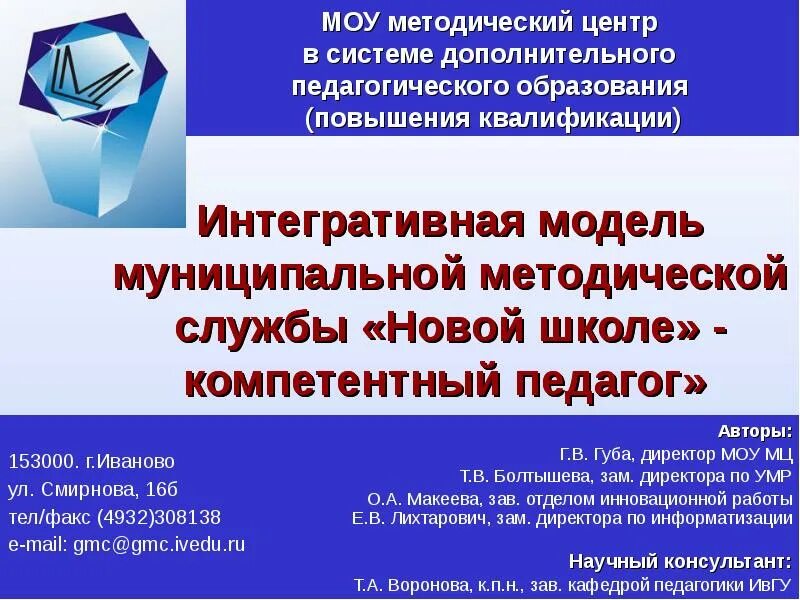 МОУ методический центр в системе дополнительного педагогического образования (повышения квалификации)

Интегративная модель муниципальной методической службы «Новой школе» - компетентный педагог»

153000. г.Иваново
ул. Смирнова, 16б
тел/факс (4932)308138
e-mail: gmc@gmc.ivedu.ru

Авторы:
Г.В. Губа, директор МОУ МЦ
Т.В. Болтышева, зам. директора по УМР
О.А. Макеева, зав. отделом инновационной работы
Е.В. Лихтарович, зам. директора по информатизации

Научный консультант:
Т.А. Воронова, к.п.н., зав. кафедрой педагогики ИвГУ